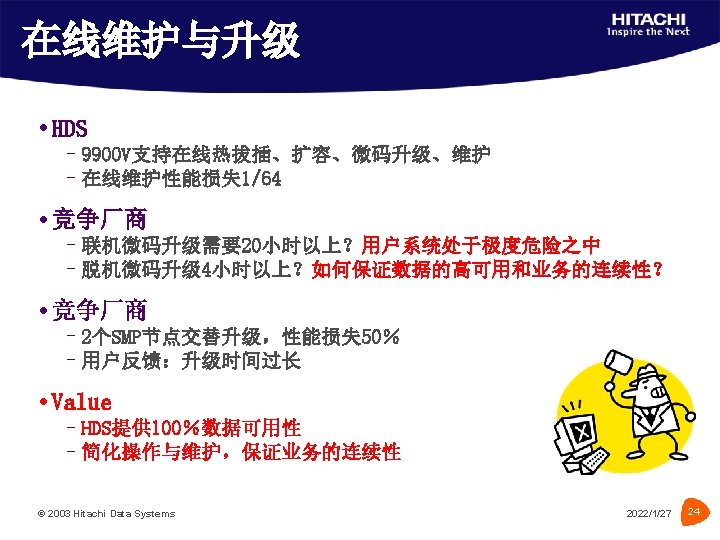 在线维护与升级

HITACHI
Inspire the Next

• HDS
– 9900V支持在线热拔插、扩容、微码升级、维护
– 在线维护性能损失1/64

• 竞争厂商
– 联机微码升级需要20小时以上？用户系统处于极度危险之中
– 脱机微码升级4小时以上？如何保证数据的高可用和业务的连续性？

• 竞争厂商
– 2个SMP节点交替升级，性能损失50％
– 用户反馈：升级时间过长

• Value
– HDS提供100％数据可用性
– 简化操作与维护，保证业务的连续性

© 2003 Hitachi Data Systems

2022/1/27

24